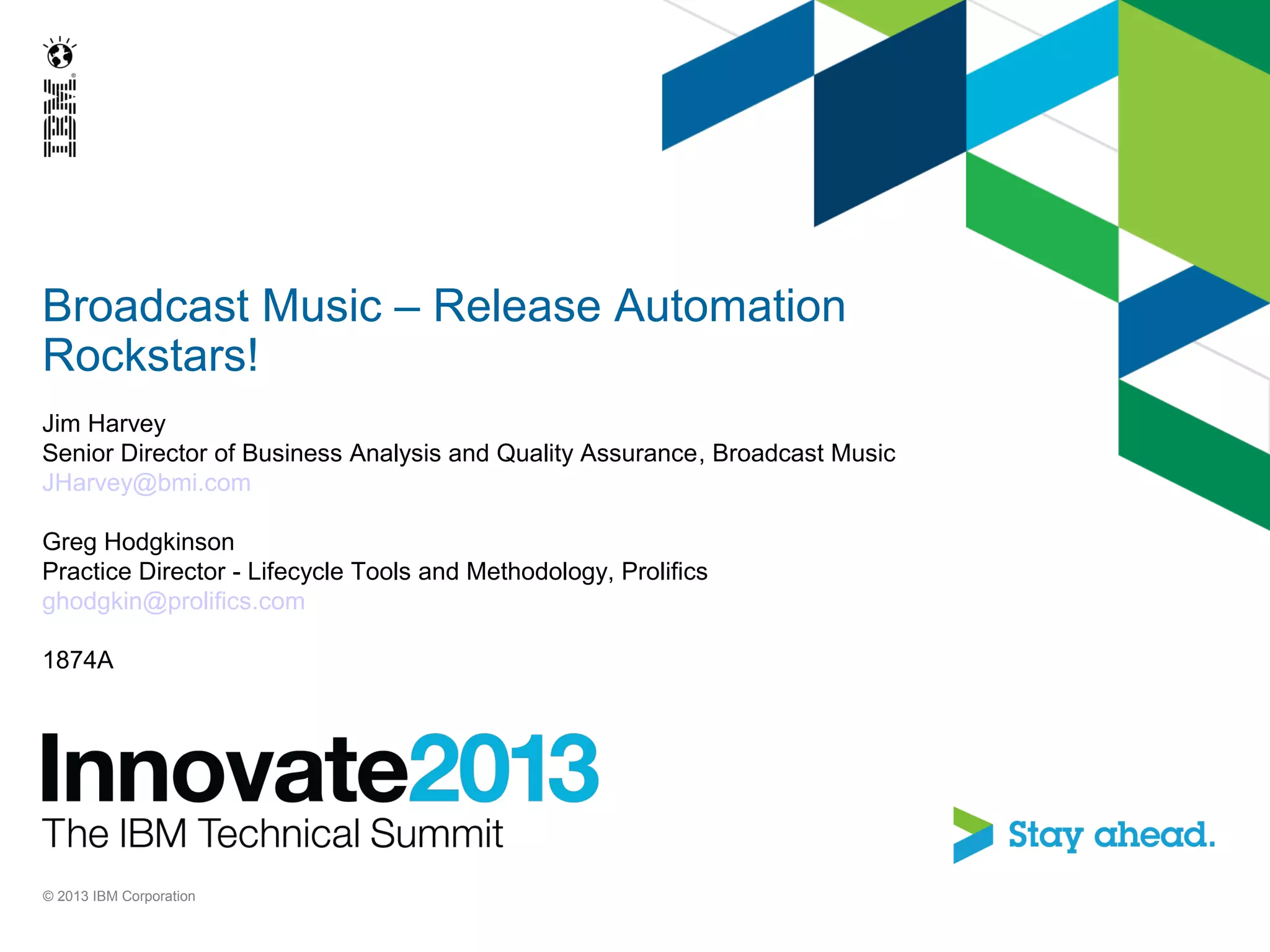 IBM

Broadcast Music – Release Automation Rockstars!

Jim Harvey
Senior Director of Business Analysis and Quality Assurance, Broadcast Music
JHarvey@bmi.com

Greg Hodgkinson
Practice Director - Lifecycle Tools and Methodology, Prolifics
ghodgkin@prolifics.com

1874A

Innovate2013
The IBM Technical Summit

Stay ahead.

© 2013 IBM Corporation